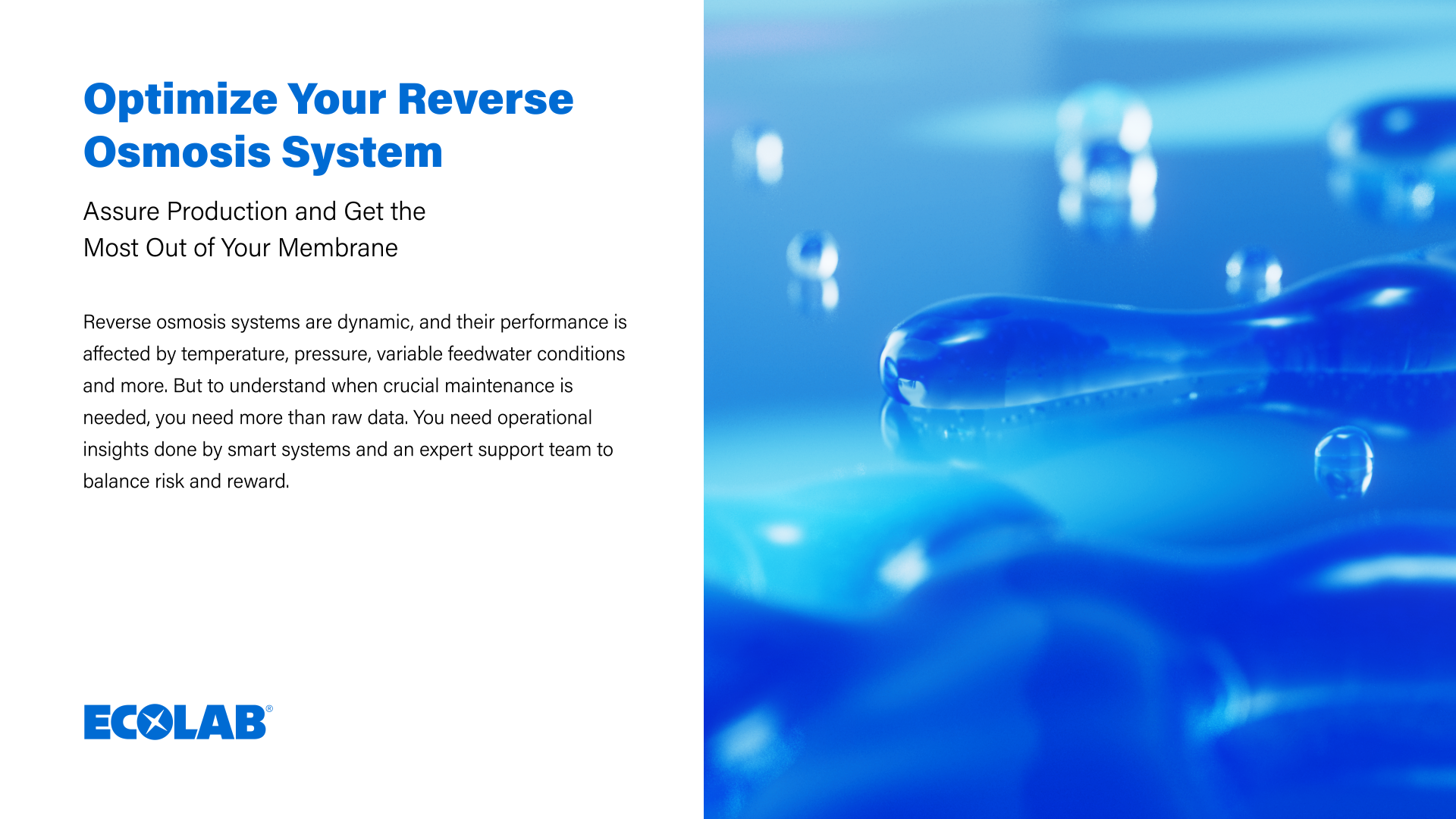 Optimize Your Reverse Osmosis System

Assure Production and Get the Most Out of Your Membrane

Reverse osmosis systems are dynamic, and their performance is affected by temperature, pressure, variable feedwater conditions and more. But to understand when crucial maintenance is needed, you need more than raw data. You need operational insights done by smart systems and an expert support team to balance risk and reward.

ECOLAB®